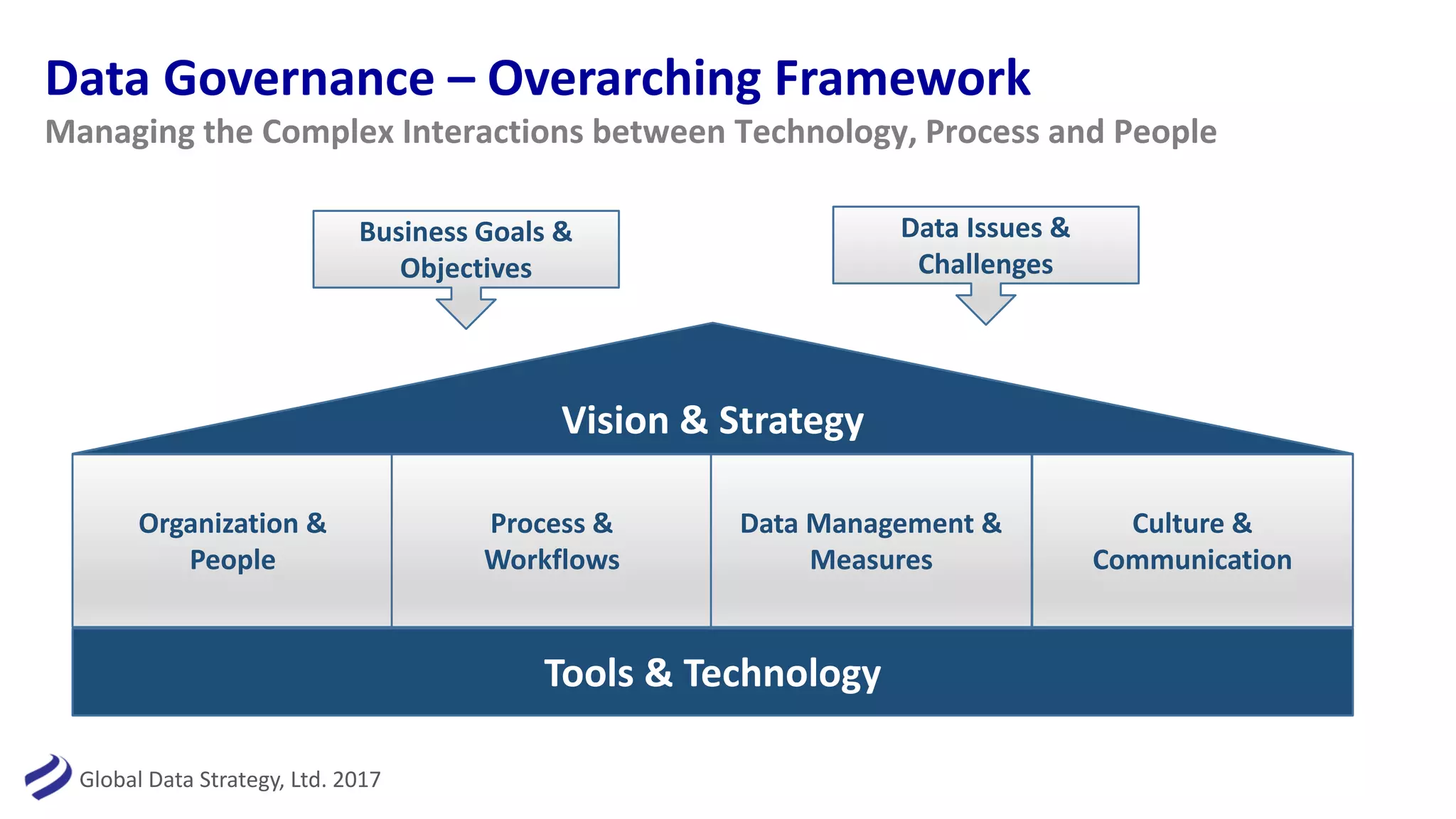 Data Governance – Overarching Framework

Managing the Complex Interactions between Technology, Process and People

Business Goals & Objectives

Data Issues & Challenges

Vision & Strategy

Organization & People

Process & Workflows

Data Management & Measures

Culture & Communication

Tools & Technology

Global Data Strategy, Ltd. 2017